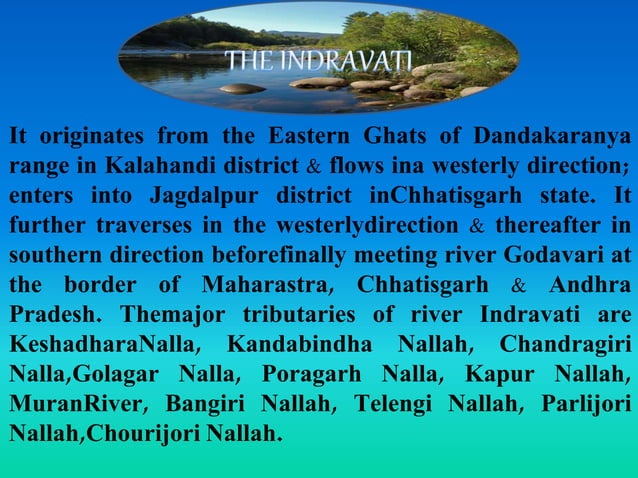 THE INDRAVATI

It originates from the Eastern Ghats of Dandakaranya range in Kalahandi district & flows ina westerly direction; enters into Jagdalpur district inChhatisgarh state. It further traverses in the westerlydirection & thereafter in southern direction beforefinally meeting river Godavari at the border of Maharastra, Chhatisgarh & Andhra Pradesh. Themajor tributaries of river Indravati are KeshadharaNalla, Kandabindha Nallah, Chandragiri Nalla,Golagar Nalla, Poragarh Nalla, Kapur Nallah, MuranRiver, Bangiri Nallah, Telengi Nallah, Parlijori Nallah,Chourijori Nallah.